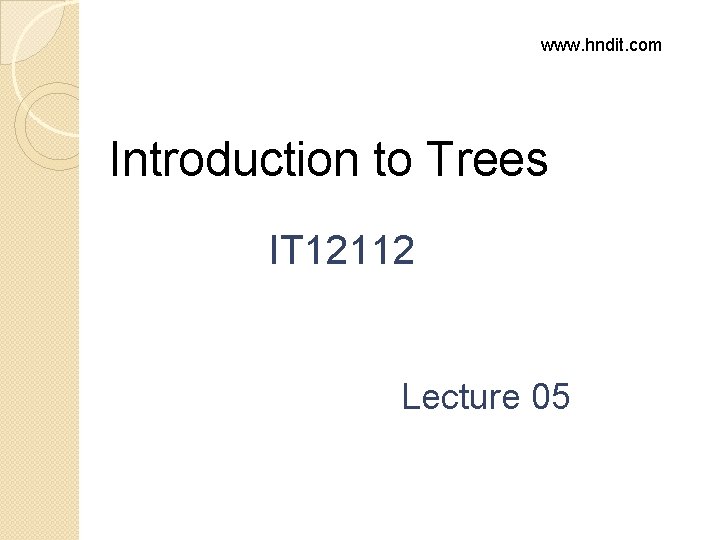 www.hndit.com

Introduction to Trees

IT12112

Lecture 05